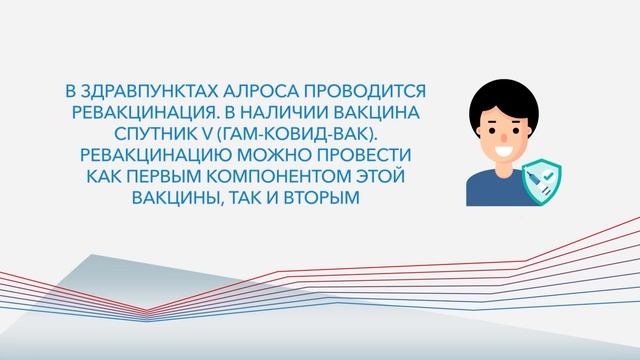 В ЗДРАВПУНКТАХ АЛРОСА ПРОВОДИТСЯ РЕВАКЦИНАЦИЯ. В НАЛИЧИИ ВАКЦИНА СПУТНИК V (ГАМ-КОВИД-ВАК). РЕВАКЦИНАЦИЮ МОЖНО ПРОВЕСТИ КАК ПЕРВЫМ КОМПОНЕНТОМ ЭТОЙ ВАКЦИНЫ, ТАК И ВТОРЫМ